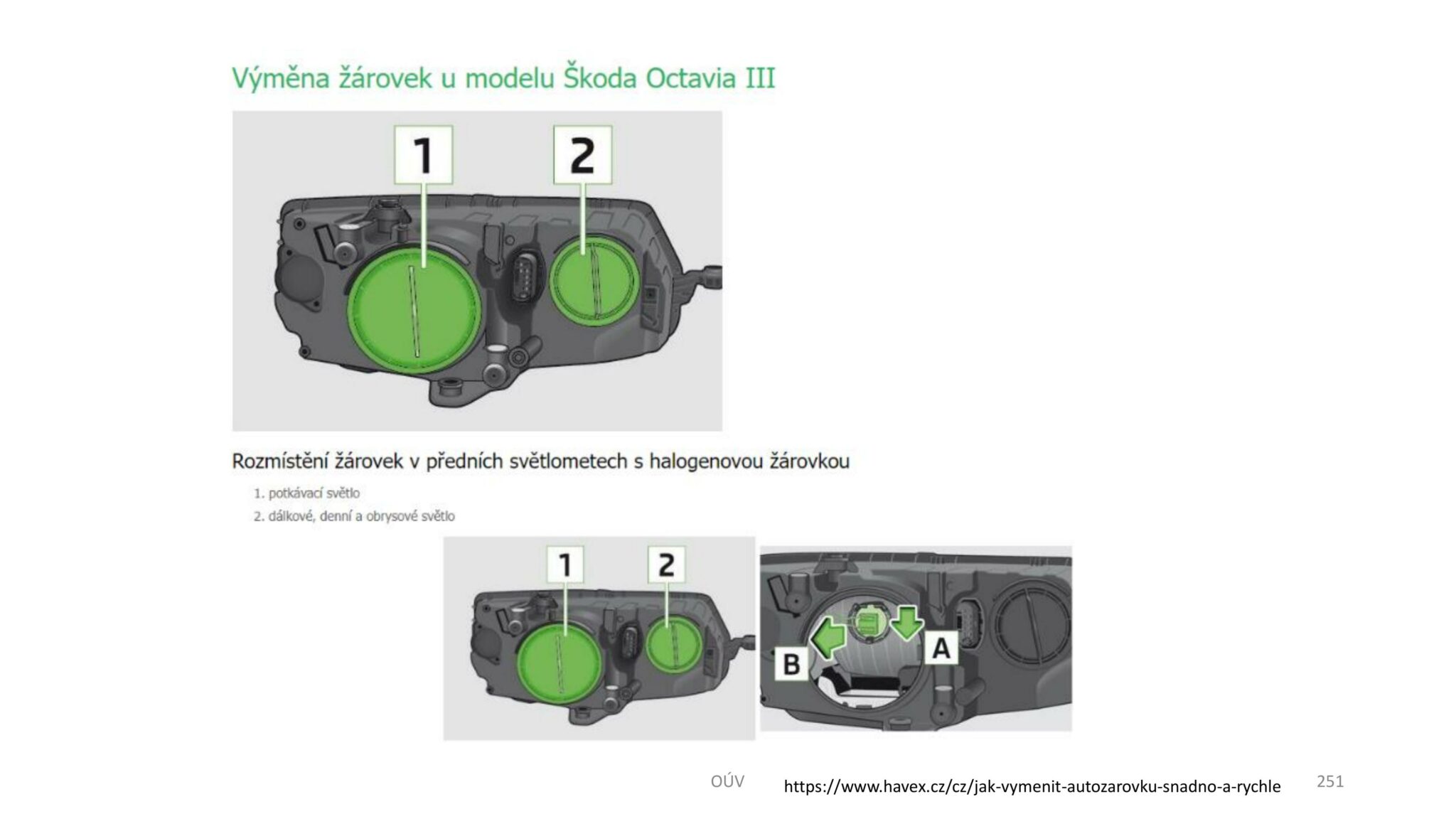 Výměna žárovek u modelu Škoda Octavia III

1

2

Rozmístění žárovek v předních světlometech s halogenovou žárovkou

1. potkávací světlo

2. dálkové, denní a obrysové světlo

1

2

B

A

OÚV

https://www.havex.cz/cz/jak-vymenit-autozarovku-snadno-a-rychle

251